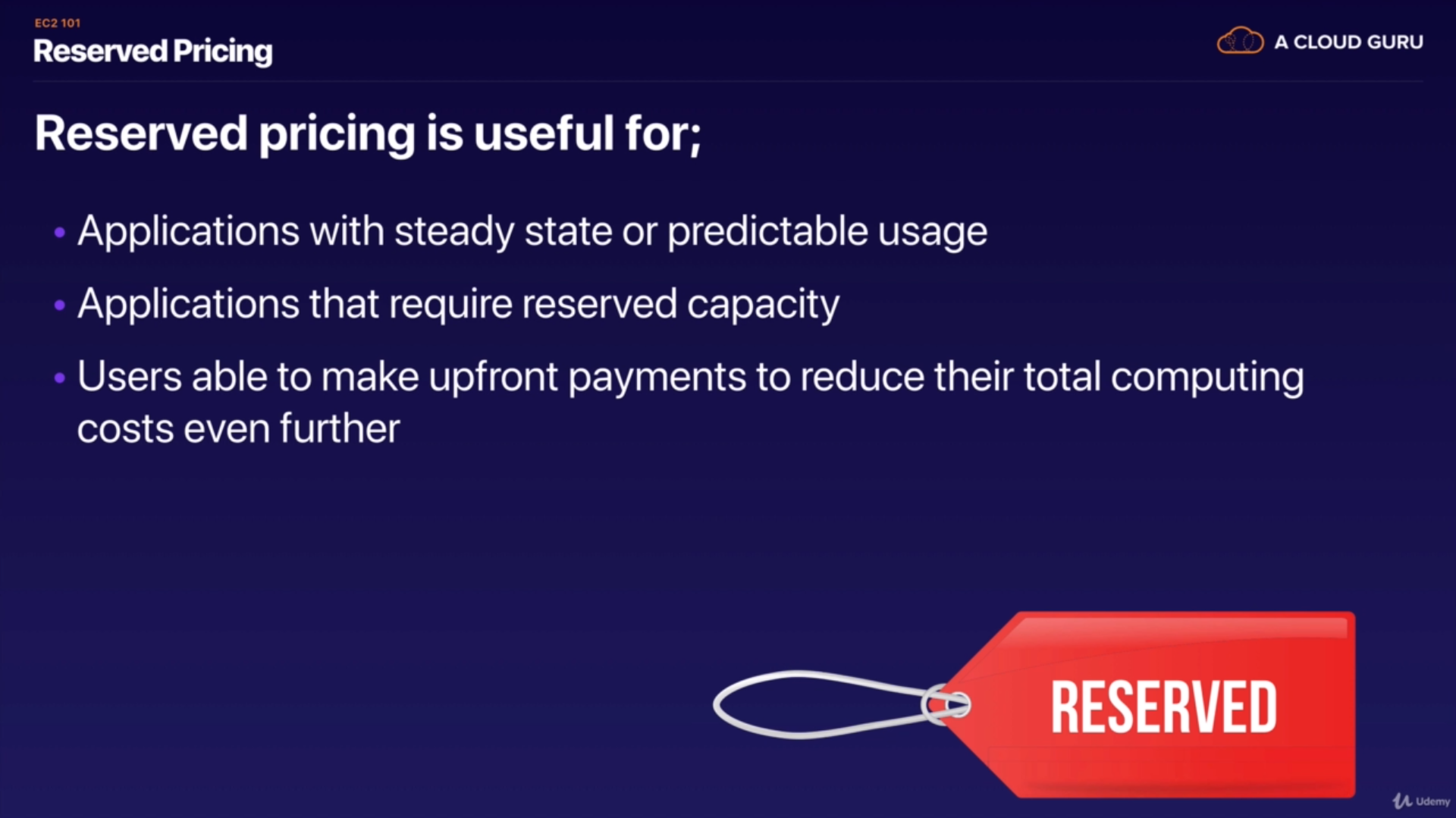 EC2 101
Reserved Pricing

A CLOUD GURU

Reserved pricing is useful for;

• Applications with steady state or predictable usage
• Applications that require reserved capacity
• Users able to make upfront payments to reduce their total computing costs even further

RESERVED

Udemy